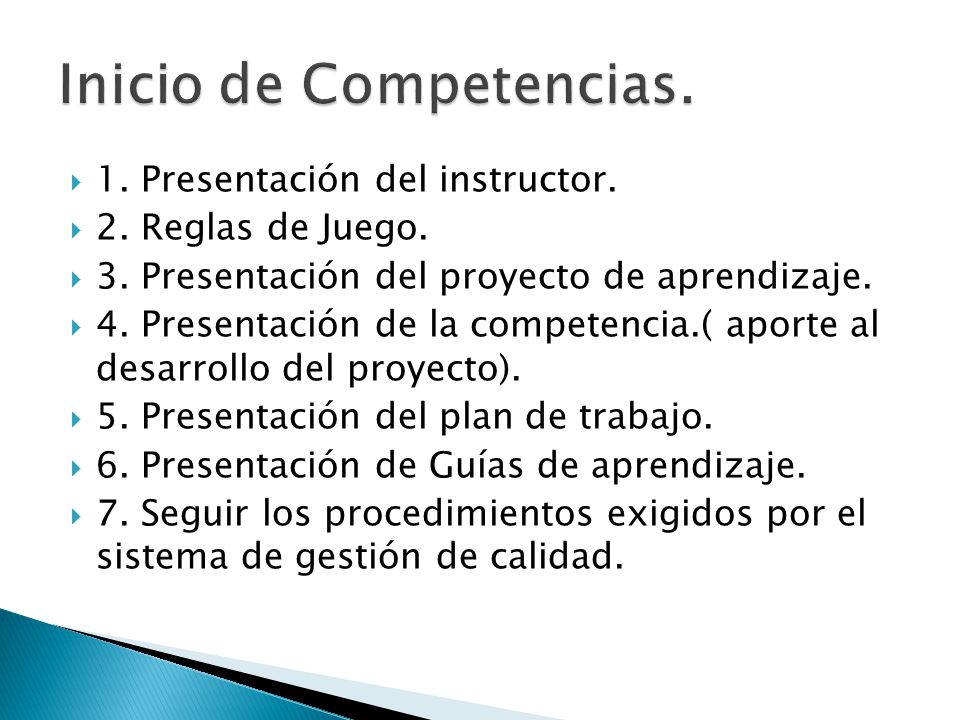 Inicio de Competencias.

1. Presentación del instructor.
2. Reglas de Juego.
3. Presentación del proyecto de aprendizaje.
4. Presentación de la competencia.( aporte al desarrollo del proyecto).
5. Presentación del plan de trabajo.
6. Presentación de Guías de aprendizaje.
7. Seguir los procedimientos exigidos por el sistema de gestión de calidad.